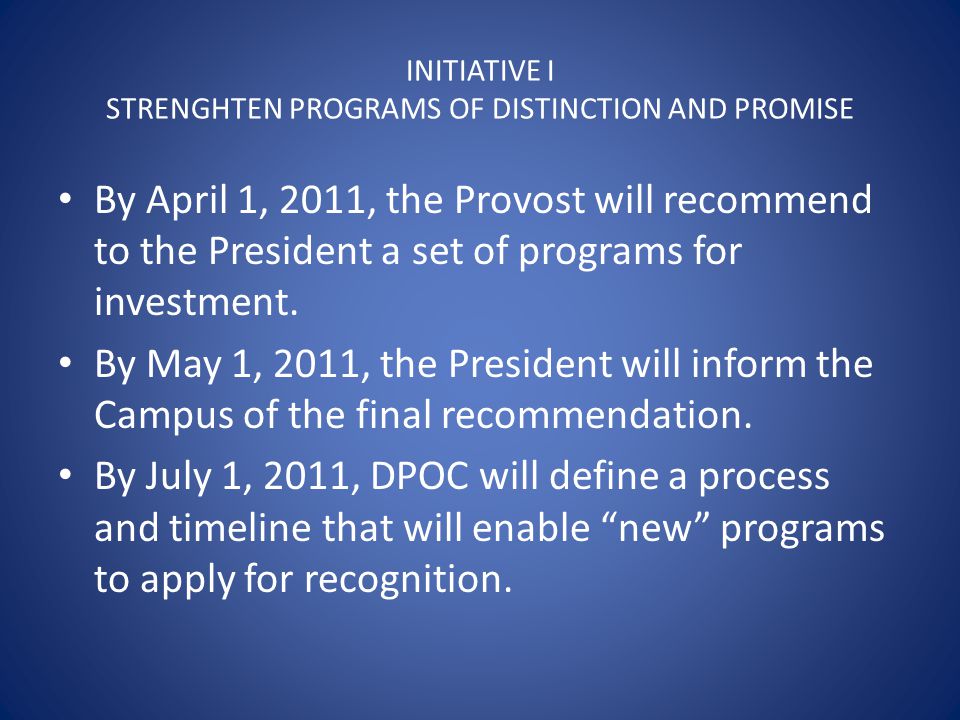 INITIATIVE I
STRENGHTEN PROGRAMS OF DISTINCTION AND PROMISE

• By April 1, 2011, the Provost will recommend to the President a set of programs for investment.
• By May 1, 2011, the President will inform the Campus of the final recommendation.
• By July 1, 2011, DPOC will define a process and timeline that will enable “new” programs to apply for recognition.